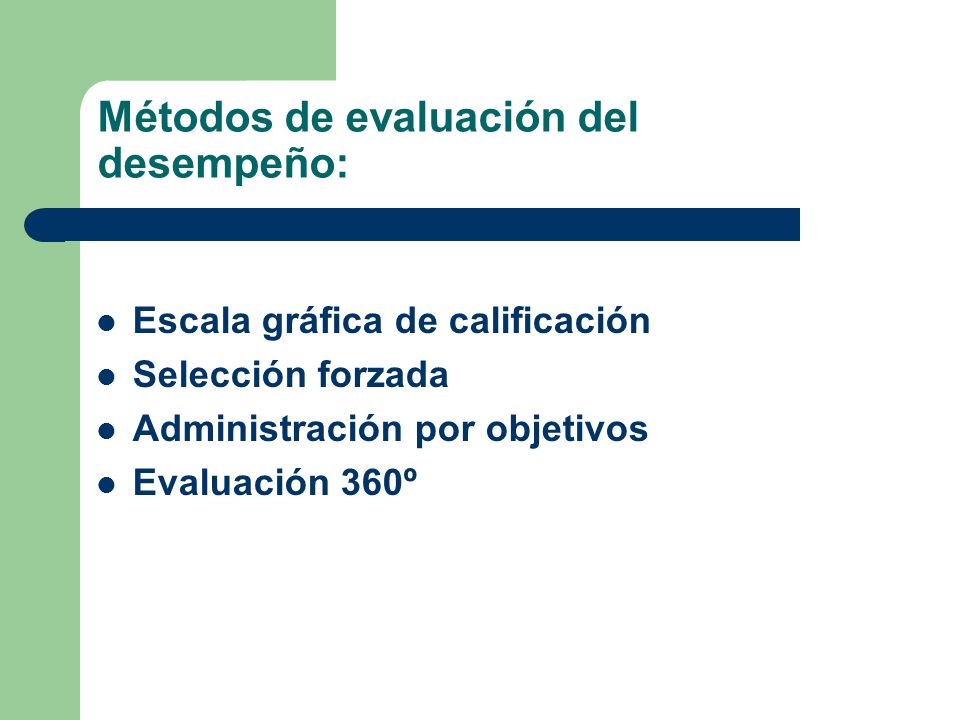 Métodos de evaluación del desempeño:

- Escala gráfica de calificación
- Selección forzada
- Administración por objetivos
- Evaluación 360º